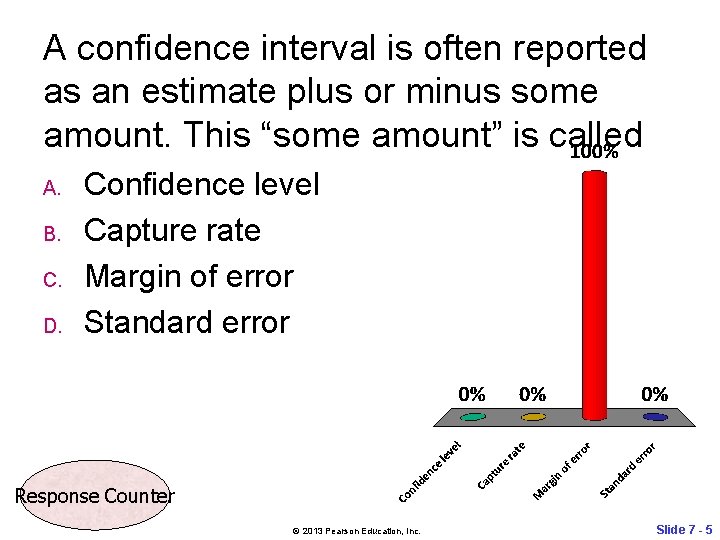 A confidence interval is often reported as an estimate plus or minus some amount. This “some amount” is called

A. Confidence level
B. Capture rate
C. Margin of error
D. Standard error

100%

0% 0% 0%

Confidence level
Capture rate
Margin of error
Standard error

Response Counter

© 2013 Pearson Education, Inc.

Slide 7 - 5